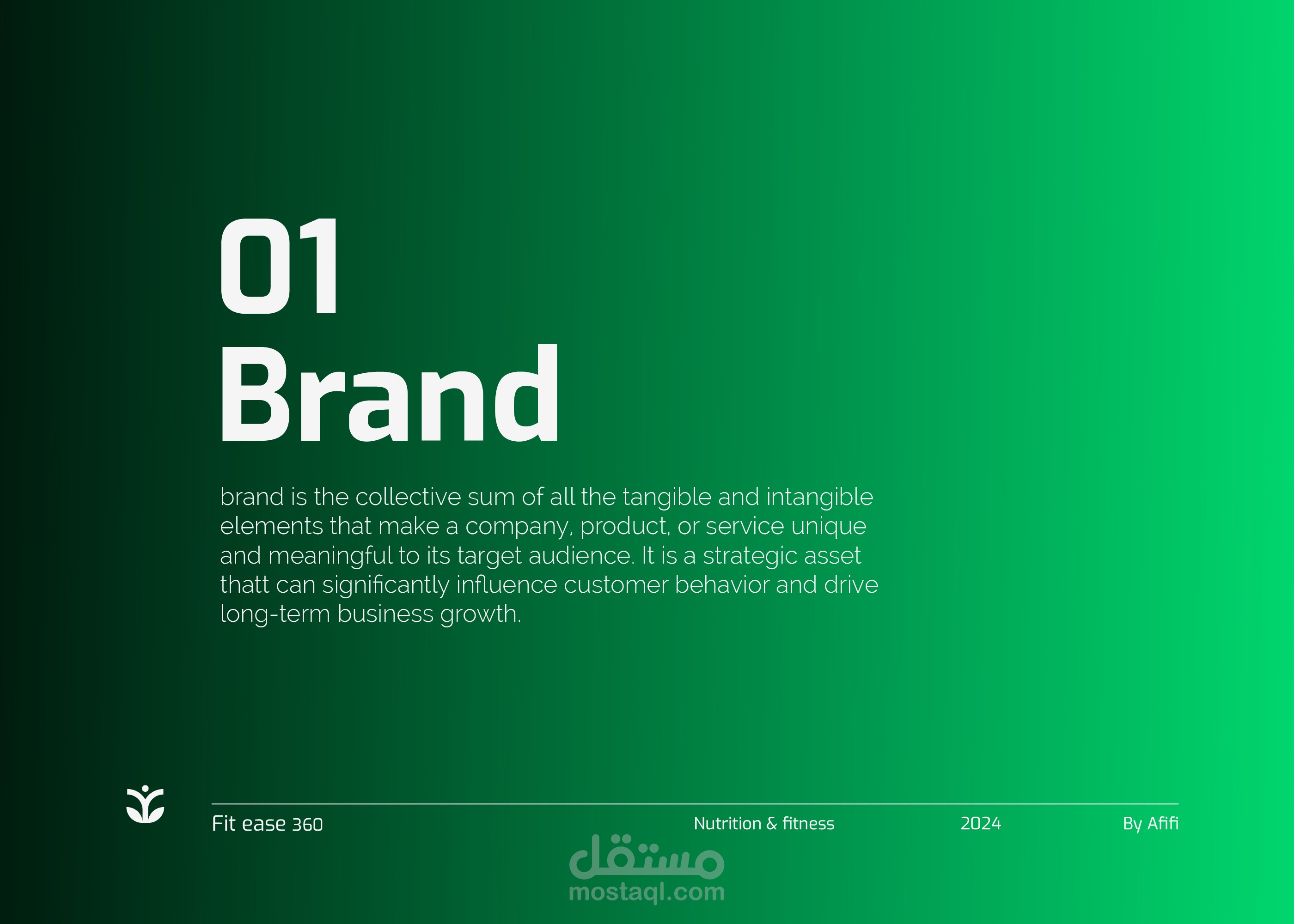 01
Brand

brand is the collective sum of all the tangible and intangible elements that make a company, product, or service unique and meaningful to its target audience. It is a strategic asset thatt can significantly influence customer behavior and drive long-term business growth.

Fit ease 360 Nutrition & fitness 2024 By Afifi

مستقل
mostaql.com